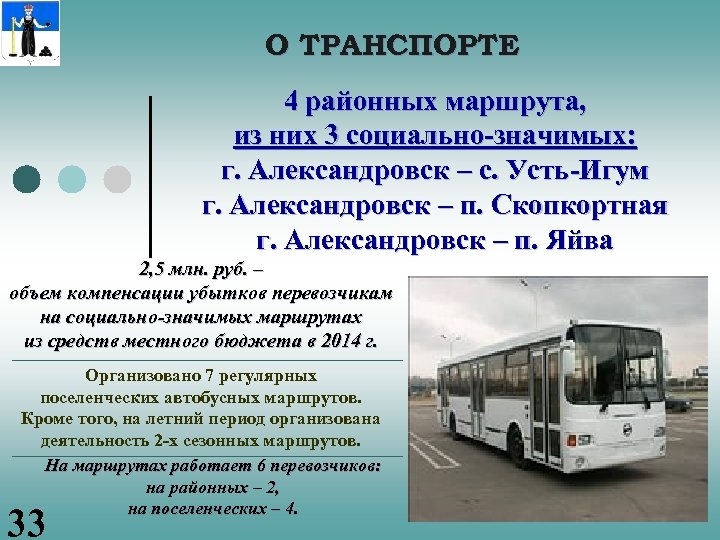 О ТРАНСПОРТЕ

4 районных маршрута,
из них 3 социально-значимых:
г. Александровск – с. Усть-Игум
г. Александровск – п. Скопкортная
г. Александровск – п. Яйва

2,5 млн. руб. –
объем компенсации убытков перевозчикам на социально-значимых маршрутах из средств местного бюджета в 2014 г.

Организовано 7 регулярных поселенческих автобусных маршрутов. Кроме того, на летний период организована деятельность 2-х сезонных маршрутов.

На маршрутах работает 6 перевозчиков:
на районных – 2,
на поселенческих – 4.

33